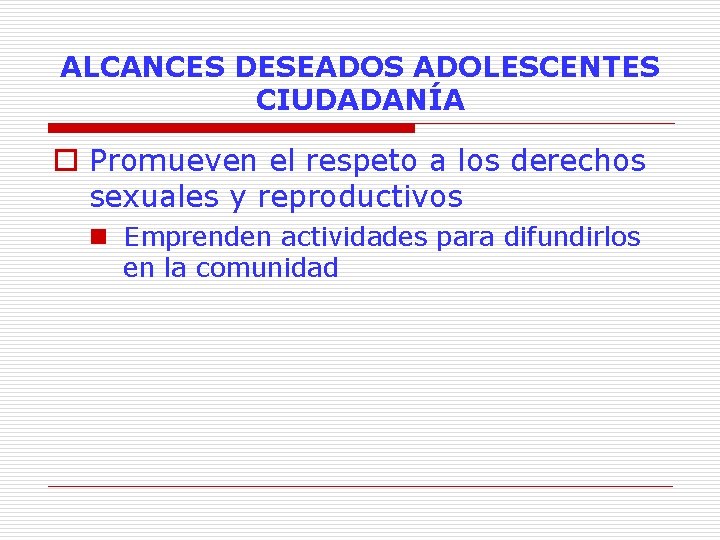 ALCANCES DESEADOS ADOLESCENTES CIUDADANÍA

Promueven el respeto a los derechos sexuales y reproductivos

Emprenden actividades para difundirlos en la comunidad